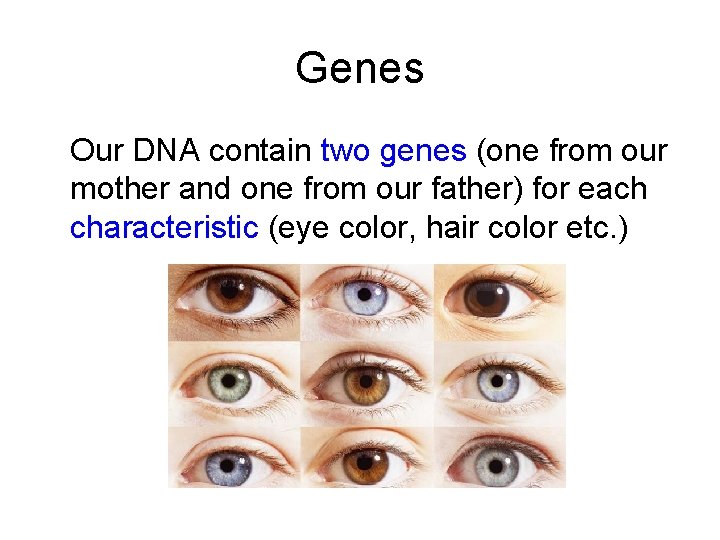 Genes

Our DNA contain two genes (one from our mother and one from our father) for each characteristic (eye color, hair color etc.)